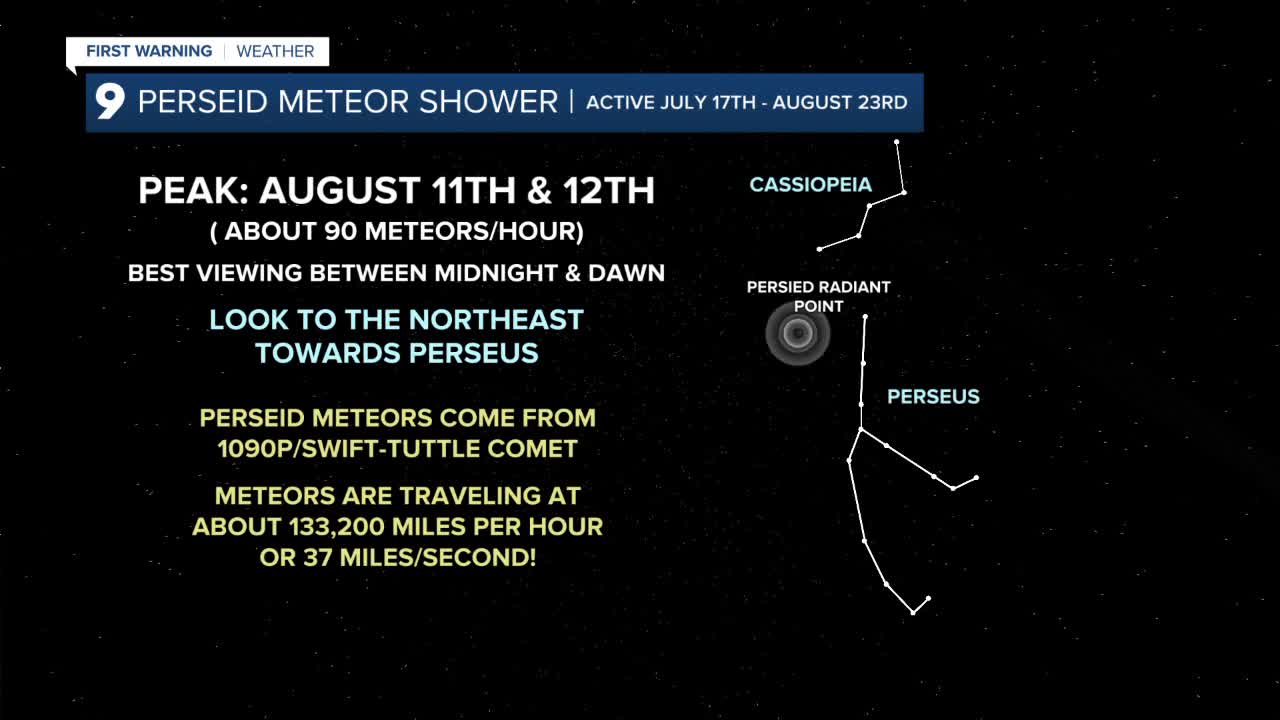 FIRST WARNING | WEATHER

9 PERSEID METEOR SHOWER | ACTIVE JULY 17TH - AUGUST 23RD

PEAK: AUGUST 11TH & 12TH
( ABOUT 90 METEORS/HOUR)

BEST VIEWING BETWEEN MIDNIGHT & DAWN

LOOK TO THE NORTHEAST TOWARDS PERSEUS

PERSEID METEORS COME FROM 1090P/SWIFT-TUTTLE COMET

METEORS ARE TRAVELING AT ABOUT 133,200 MILES PER HOUR OR 37 MILES/SECOND!

CASSIOPEIA

PERSIED RADIANT POINT

PERSEUS